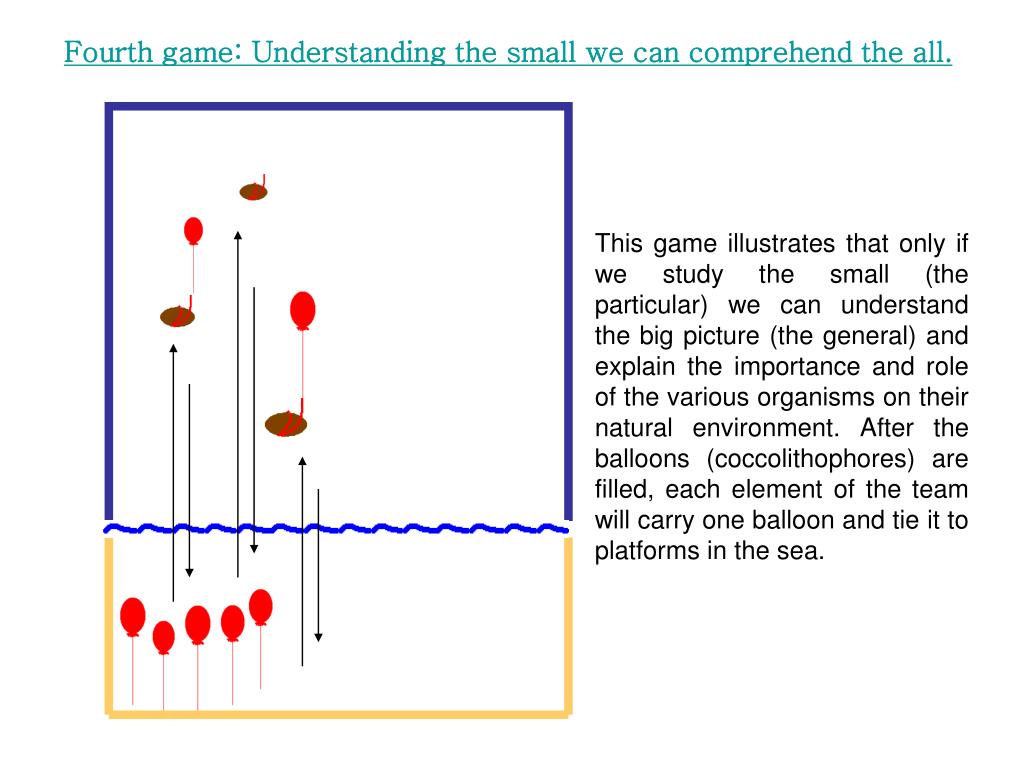 Fourth game: Understanding the small we can comprehend the all.

This game illustrates that only if we study the small (the particular) we can understand the big picture (the general) and explain the importance and role of the various organisms on their natural environment. After the balloons (coccolithophores) are filled, each element of the team will carry one balloon and tie it to platforms in the sea.